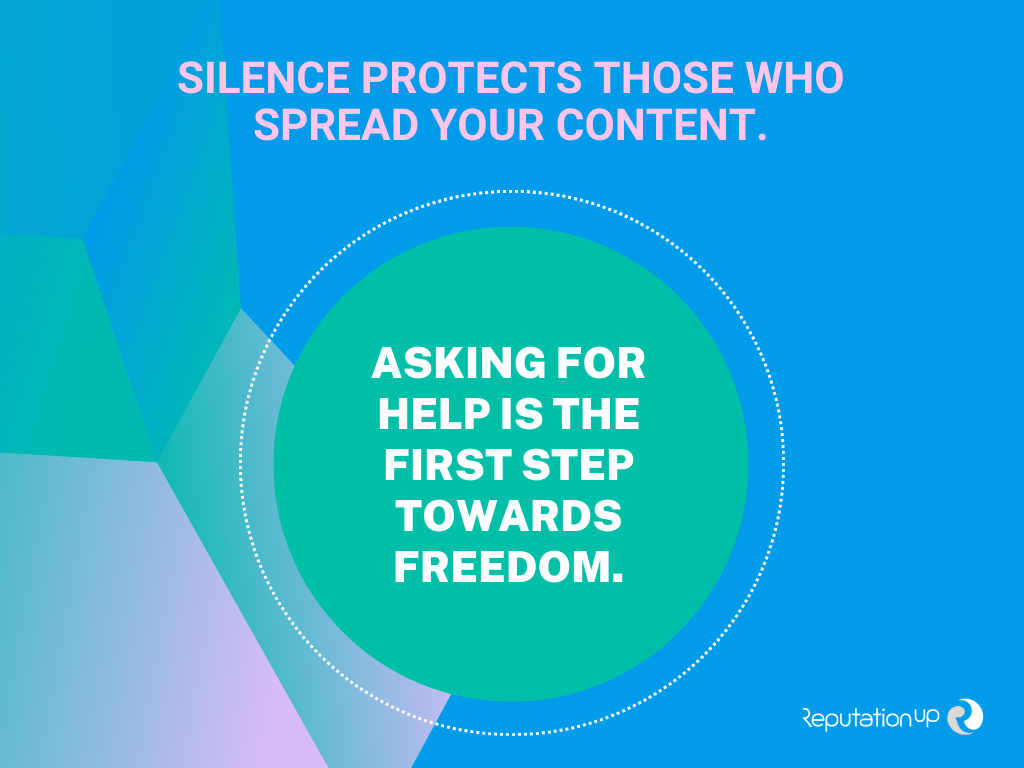 SILENCE PROTECTS THOSE WHO SPREAD YOUR CONTENT.

ASKING FOR HELP IS THE FIRST STEP TOWARDS FREEDOM.

ReputationUP